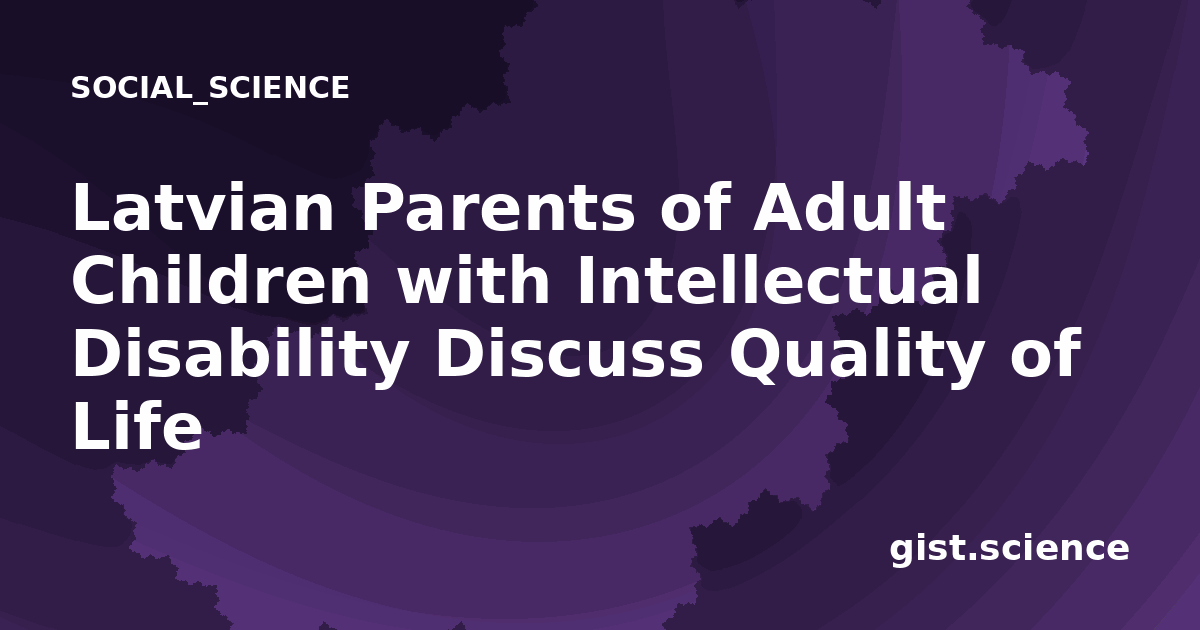 SOCIAL_SCIENCE

Latvian Parents of Adult Children with Intellectual Disability Discuss Quality of Life

gist.science